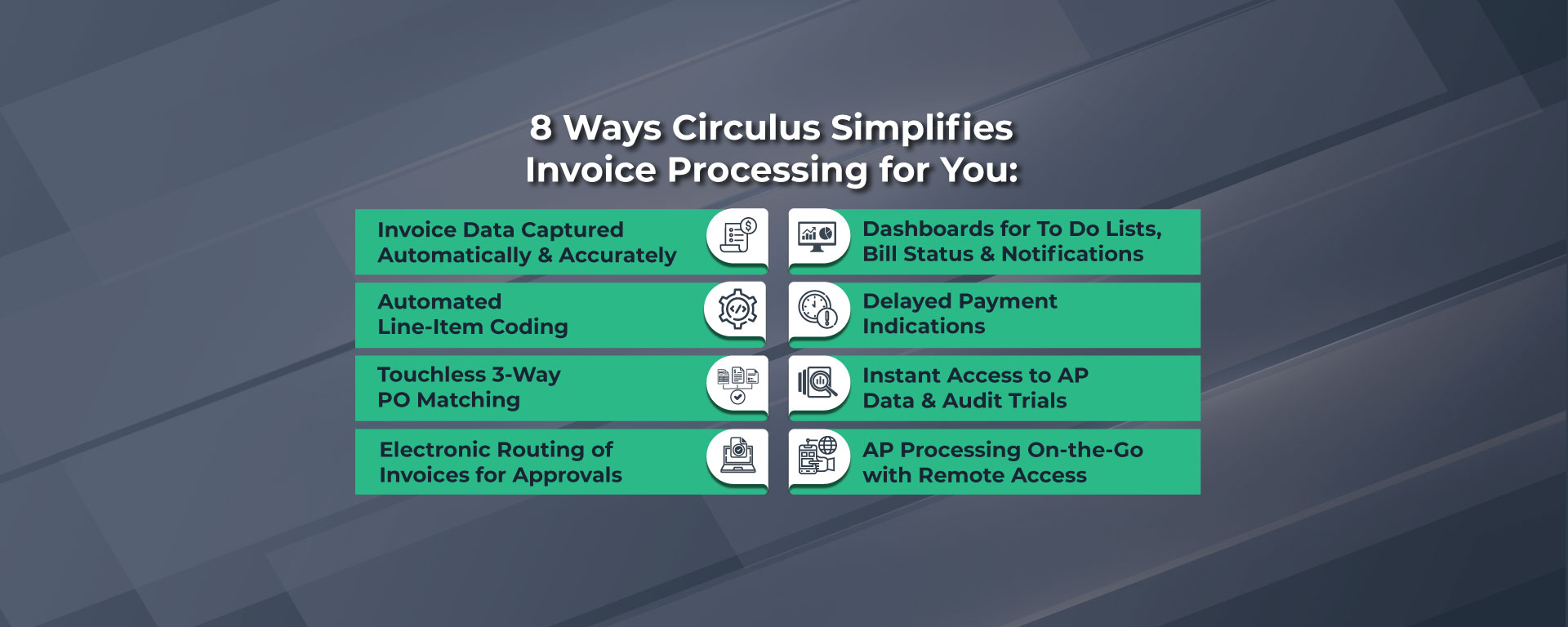 8 Ways Circulus Simplifies Invoice Processing for You:

Invoice Data Captured Automatically & Accurately

Automated Line-Item Coding

Touchless 3-Way PO Matching

Electronic Routing of Invoices for Approvals

Dashboards for To Do Lists, Bill Status & Notifications

Delayed Payment Indications

Instant Access to AP Data & Audit Trials

AP Processing On-the-Go with Remote Access